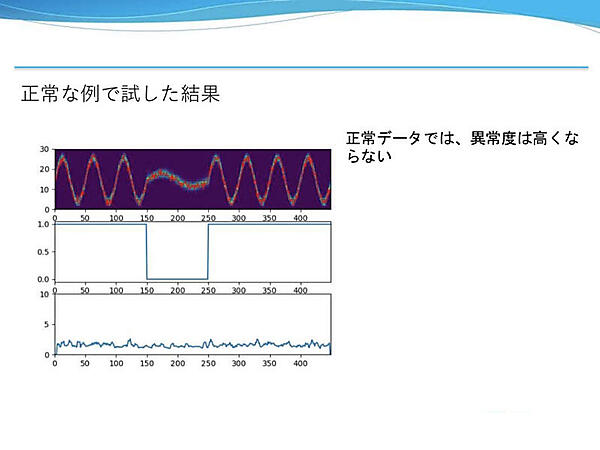 正常な例で試した結果

30
20
10
0
0 50 100 150 200 250 300 350 400

1.0
0.5
0.0
0 50 100 150 200 250 300 350 400

10
5
0
0 50 100 150 200 250 300 350 400

正常データでは、異常度は高くならない